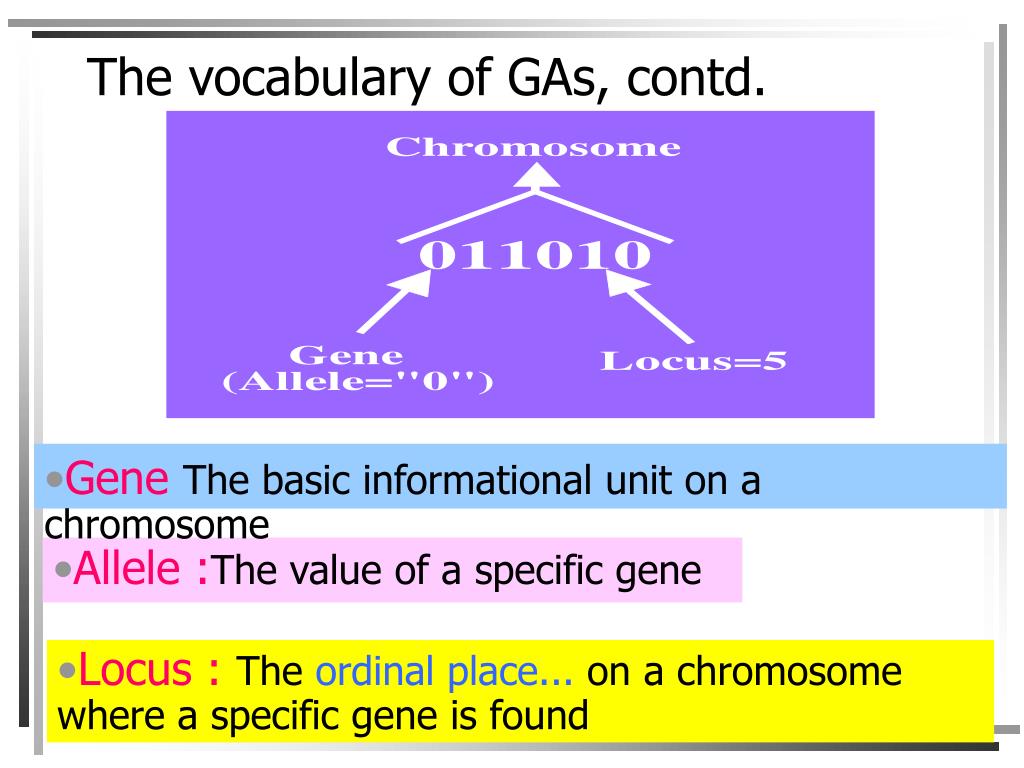 The vocabulary of GAs, contd.

Chromosome

011010

Gene
(Allele="0")

Locus=5

•Gene The basic informational unit on a chromosome

•Allele :The value of a specific gene

•Locus : The ordinal place... on a chromosome where a specific gene is found